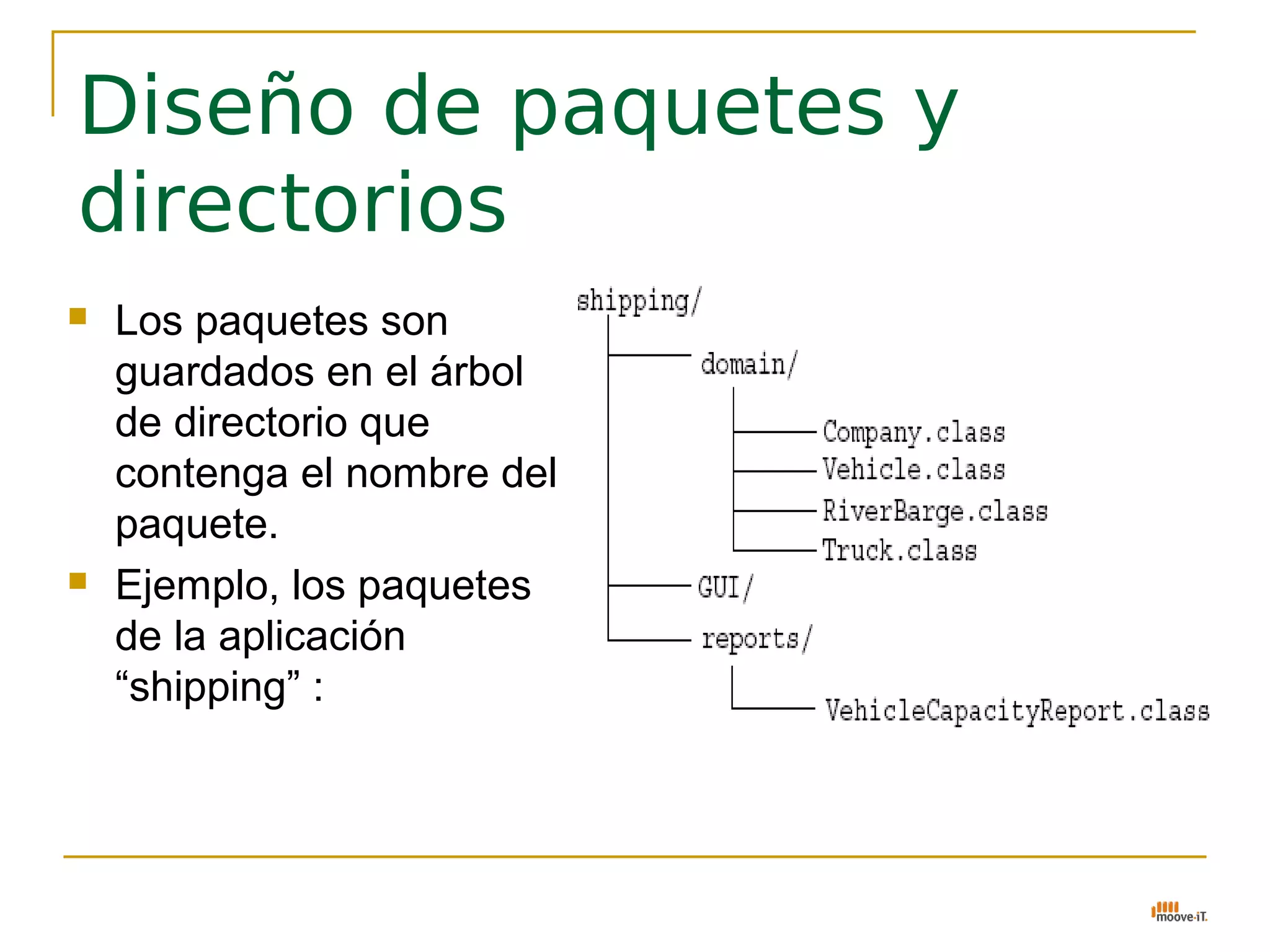 Diseño de paquetes y directorios

Los paquetes son guardados en el árbol de directorio que contenga el nombre del paquete.

Ejemplo, los paquetes de la aplicación “shipping” :

shipping/
domain/
Company.class
Vehicle.class
RiverBarge.class
Truck.class
GUI/
reports/
VehicleCapacityReport.class

moove-iT.